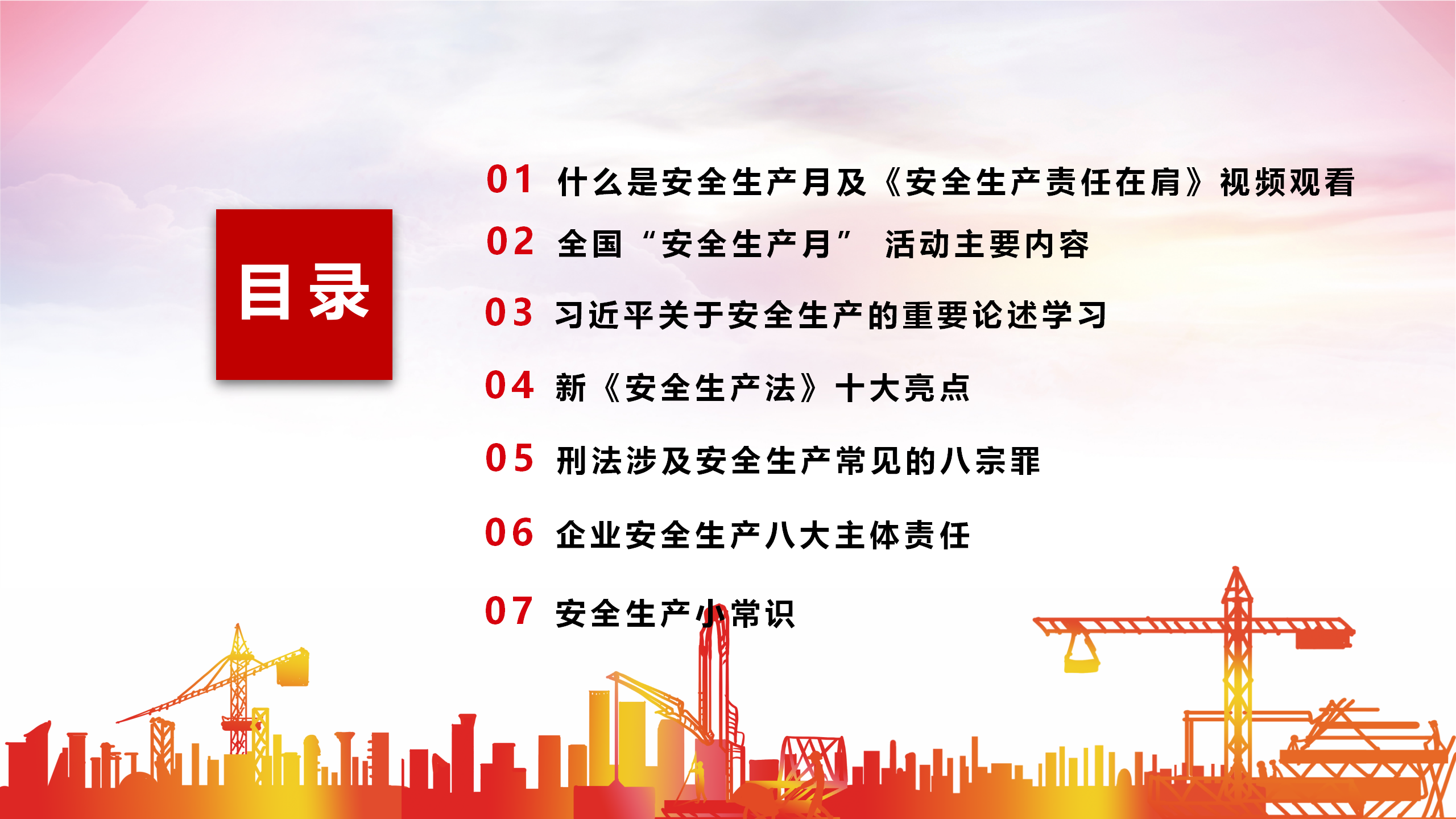 目录

01 什么是安全生产月及《安全生产责任在肩》视频观看

02 全国“安全生产月” 活动主要内容

03 习近平关于安全生产的重要论述学习

04 新《安全生产法》十大亮点

05 刑法涉及安全生产常见的八宗罪

06 企业安全生产八大主体责任

07 安全生产小常识